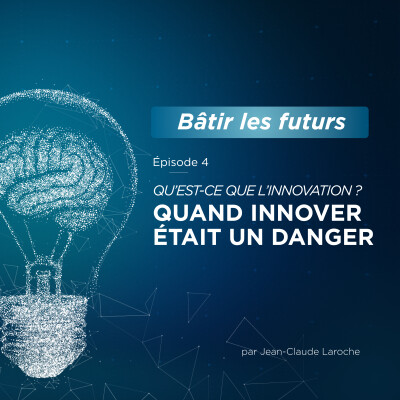 Bâtir les futurs

Épisode 4

QU'EST-CE QUE L'INNOVATION ?
QUAND INNOVER ÉTAIT UN DANGER

par Jean-Claude Laroche